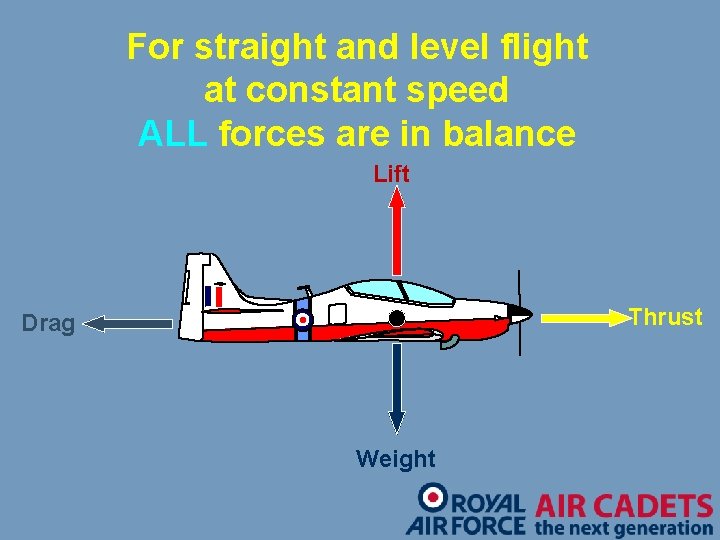 For straight and level flight at constant speed ALL forces are in balance

Lift

Drag

Thrust

Weight

ROYAL AIR FORCE AIR CADETS the next generation